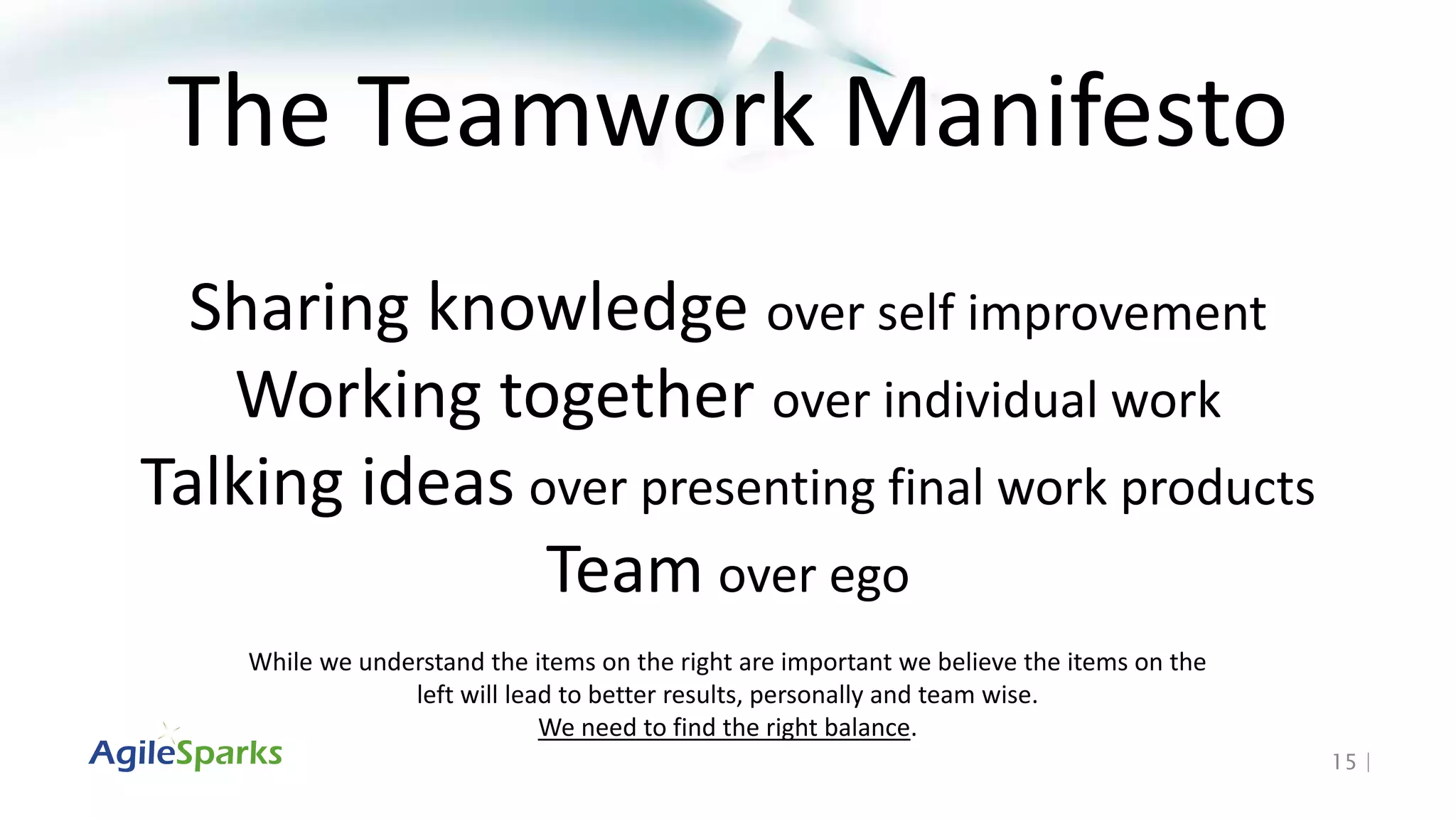 The Teamwork Manifesto

Sharing knowledge over self improvement
Working together over individual work
Talking ideas over presenting final work products
Team over ego

While we understand the items on the right are important we believe the items on the left will lead to better results, personally and team wise.
We need to find the right balance.

AgileSparks

15 |